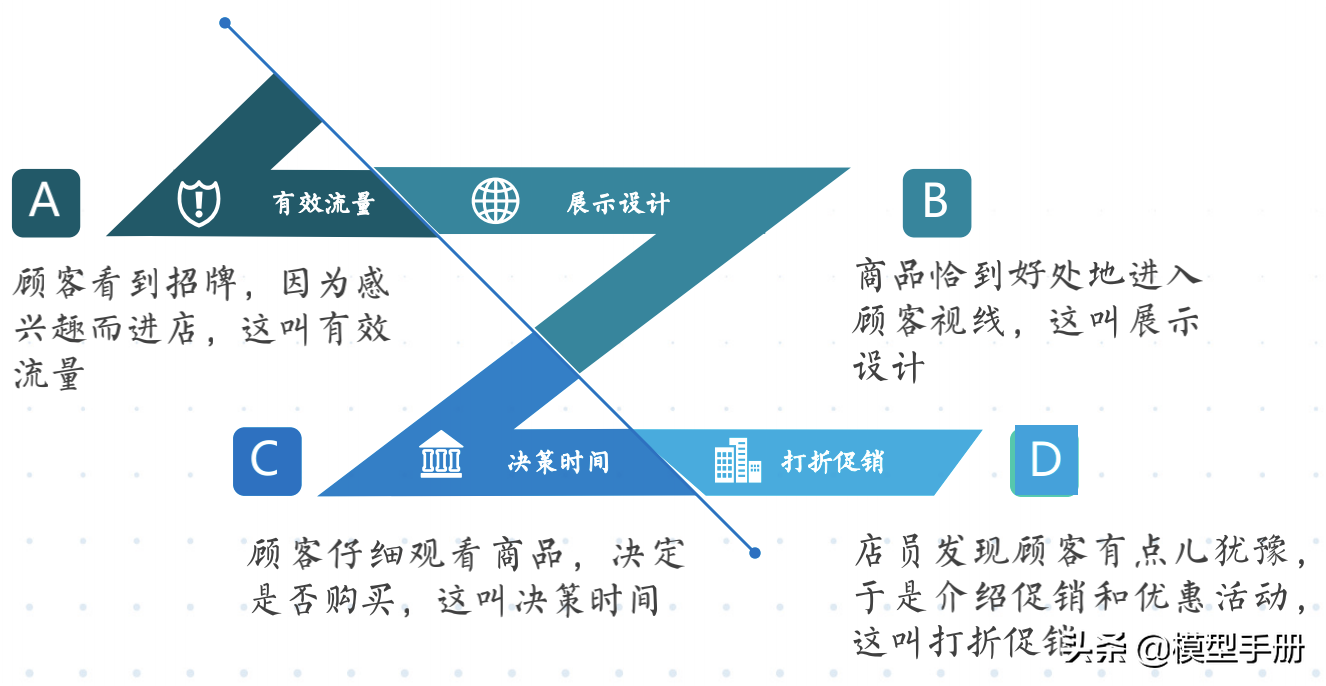 A

有效流量

展示设计

B

顾客看到招牌，因为感兴趣而进店，这叫有效流量

商品恰到好处地进入顾客视线，这叫展示设计

C

决策时间

打折促销

D

顾客仔细观看商品，决定是否购买，这叫决策时间

店员发现顾客有点儿犹豫，于是介绍促销和优惠活动，这叫打折促销

头条 @模型手册